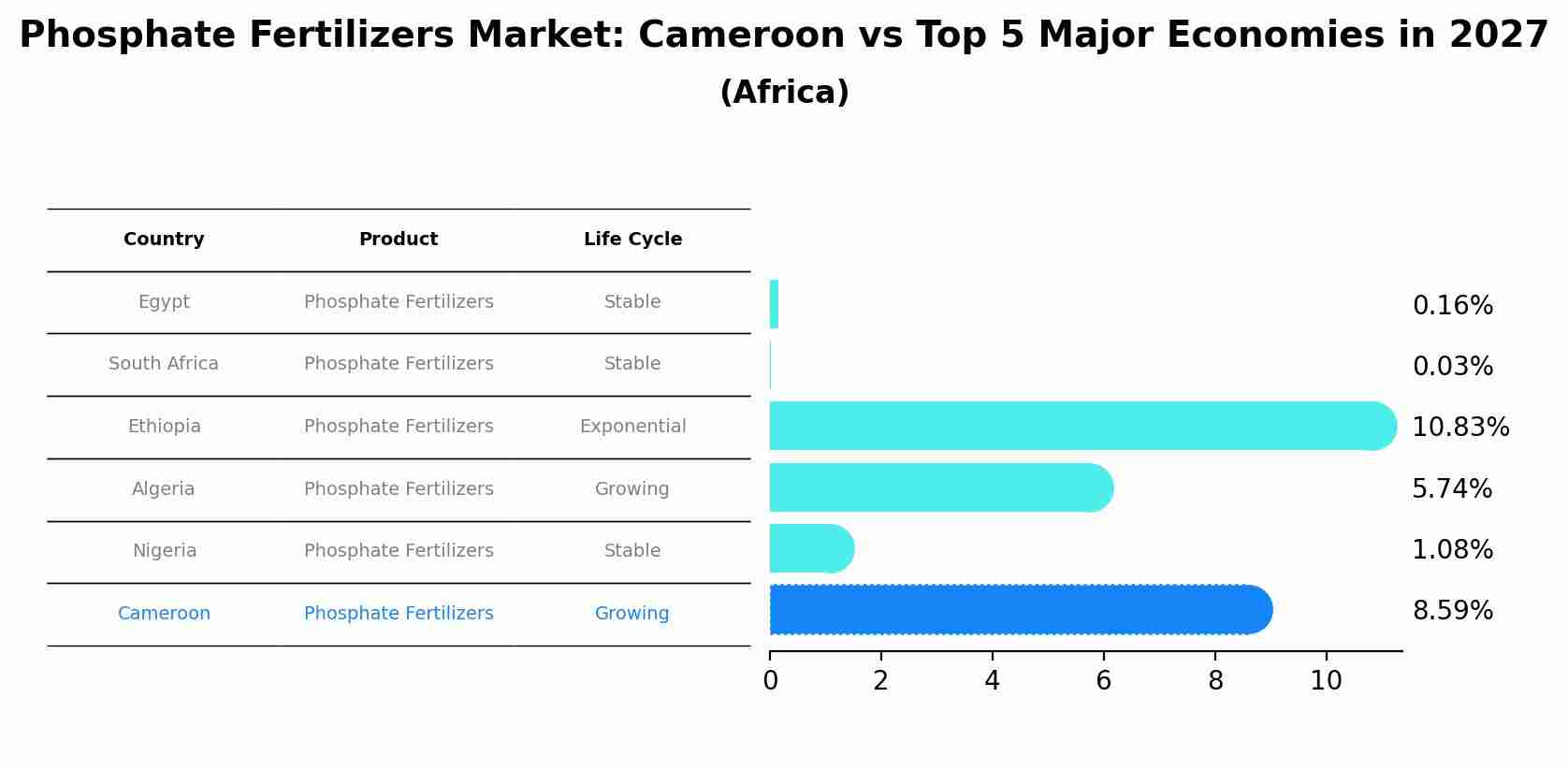 Phosphate Fertilizers Market: Cameroon vs Top 5 Major Economies in 2027
(Africa)

| Country | Product | Life Cycle |
|---|---|---|
| Egypt | Phosphate Fertilizers | Stable |
| South Africa | Phosphate Fertilizers | Stable |
| Ethiopia | Phosphate Fertilizers | Exponential |
| Algeria | Phosphate Fertilizers | Growing |
| Nigeria | Phosphate Fertilizers | Stable |
| Cameroon | Phosphate Fertilizers | Growing |

0.16%
0.03%
10.83%
5.74%
1.08%
8.59%

0 2 4 6 8 10